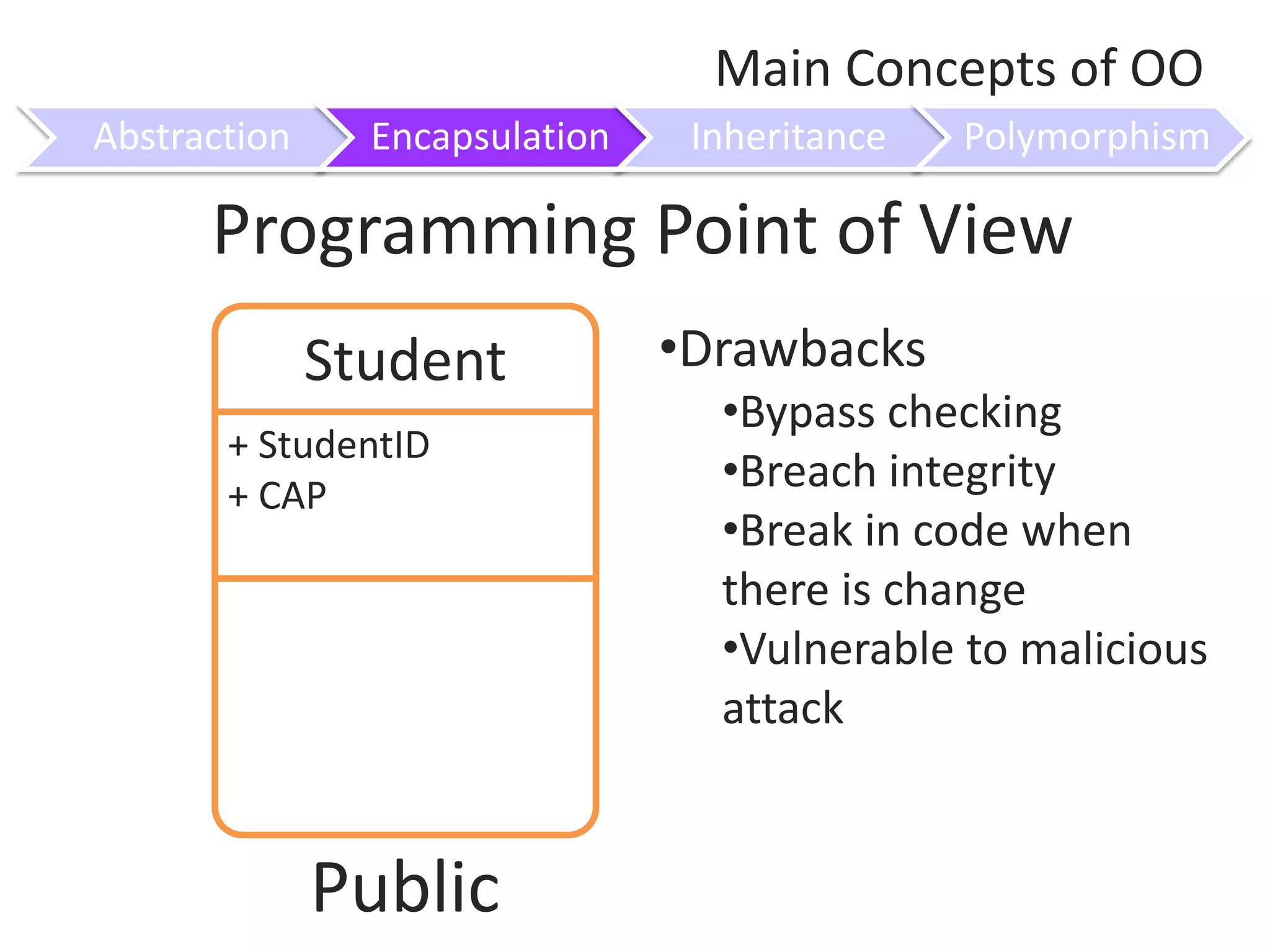 Main Concepts of OO

Abstraction Encapsulation Inheritance Polymorphism

Programming Point of View

Student

+ StudentID
+ CAP

Public

•Drawbacks
•Bypass checking
•Breach integrity
•Break in code when there is change
•Vulnerable to malicious attack